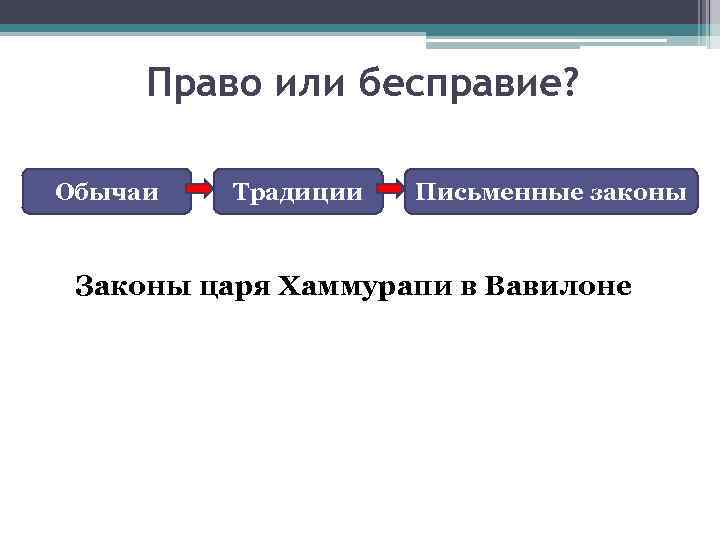 Право или бесправие?

Обычаи

Традиции

Письменные законы

Законы царя Хаммурапи в Вавилоне